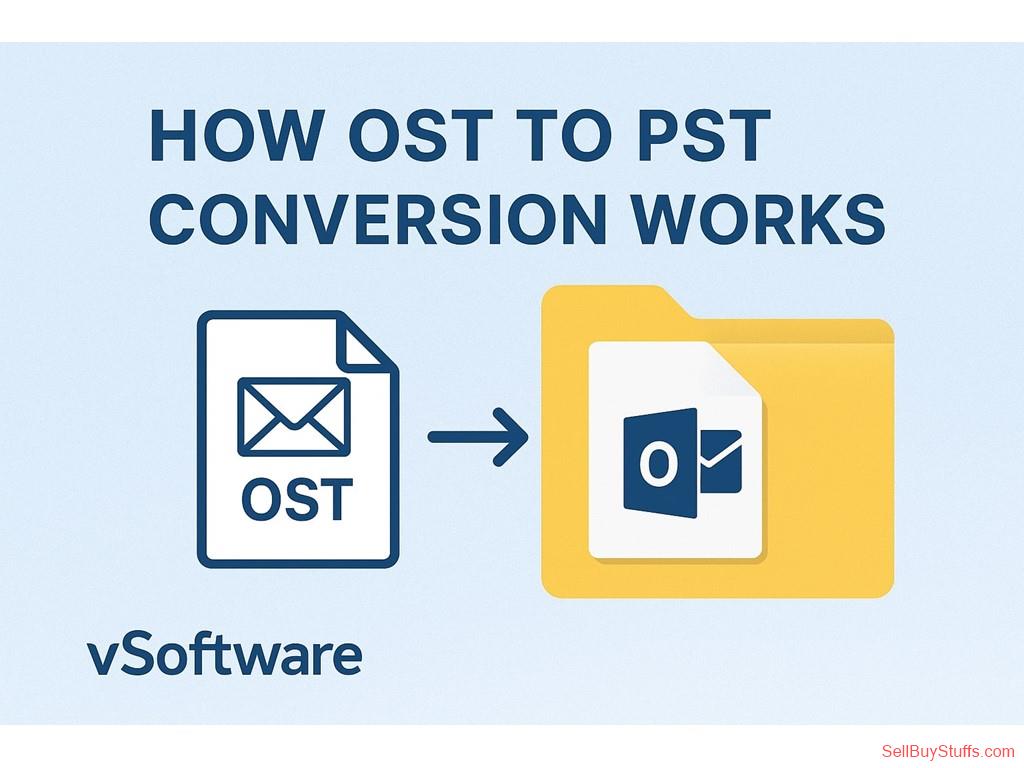 HOW OST TO PST CONVERSION WORKS

OST

O

vSoftware

SellBuyStuffs.com